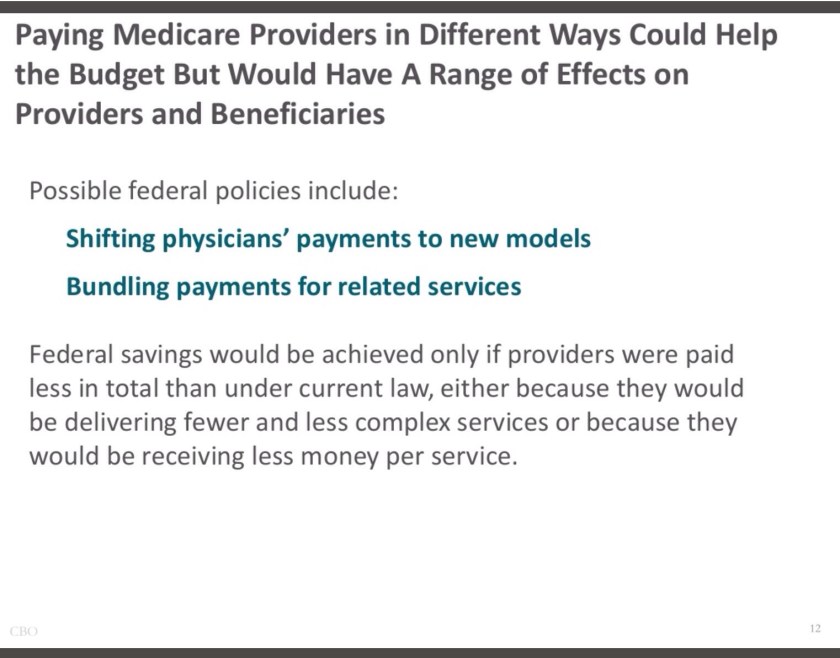 Paying Medicare Providers in Different Ways Could Help the Budget But Would Have A Range of Effects on Providers and Beneficiaries

Possible federal policies include:

Shifting physicians' payments to new models

Bundling payments for related services

Federal savings would be achieved only if providers were paid less in total than under current law, either because they would be delivering fewer and less complex services or because they would be receiving less money per service.

CBO

12